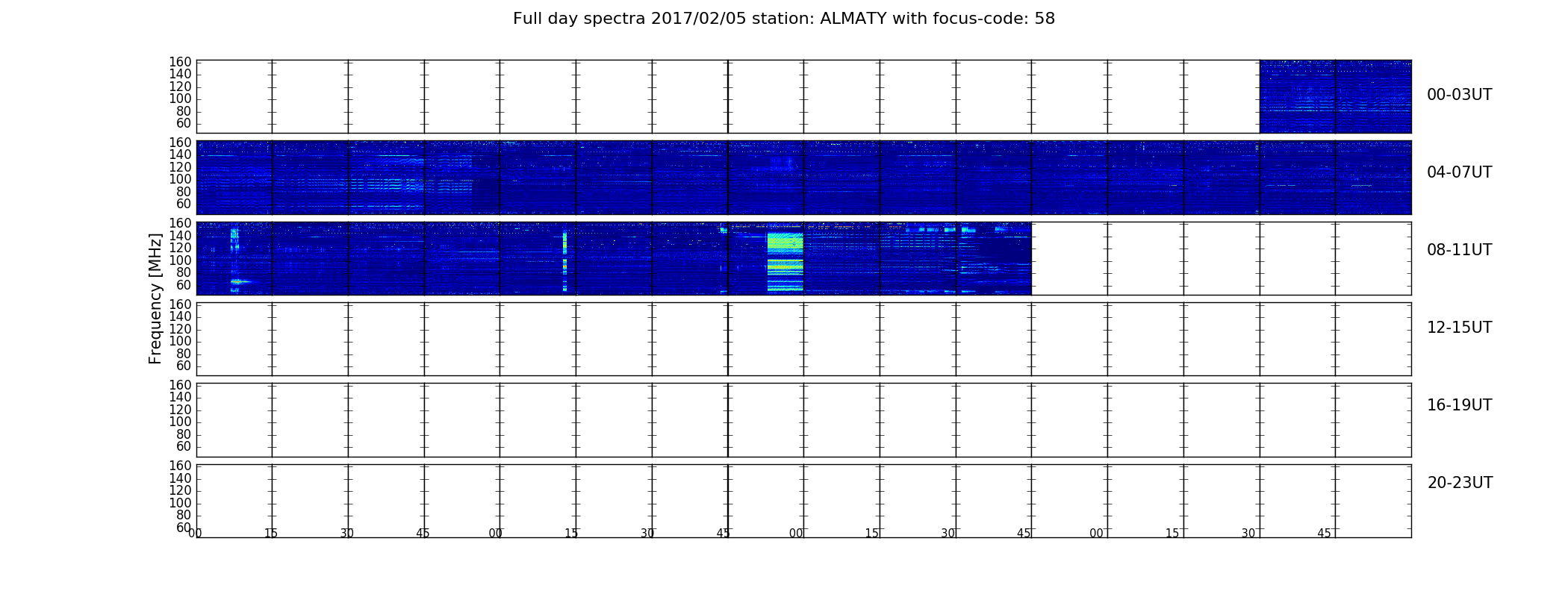 Full day spectra 2017/02/05 station: ALMATY with focus-code: 58

160
140
120
100
80
60

00-03UT

160
140
120
100
80
60

04-07UT

160
140
120
100
80
60

08-11UT

Frequency [MHz]

160
140
120
100
80
60

12-15UT

160
140
120
100
80
60

16-19UT

160
140
120
100
80
60

20-23UT

00 15 30 45 00 15 30 45 00 15 30 45 00 15 30 45